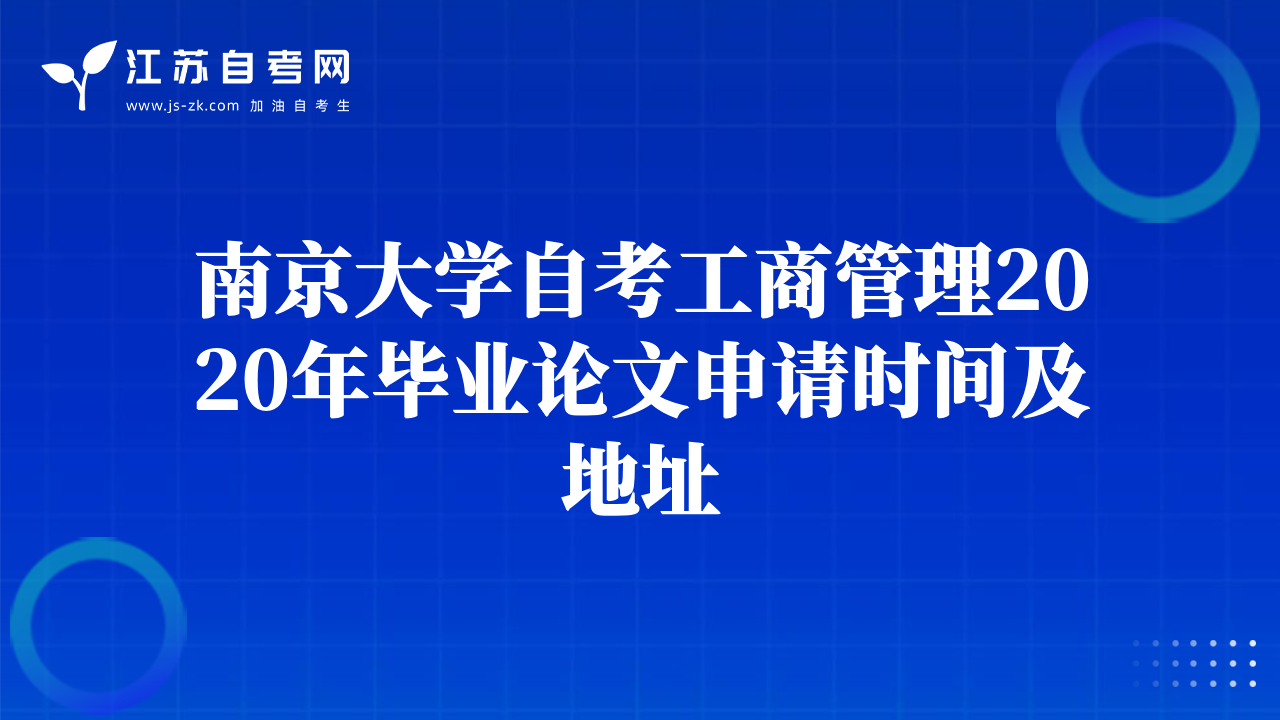 江苏自考网
www.js-zk.com 加油自考生

南京大学自考工商管理2020年毕业论文申请时间及地址